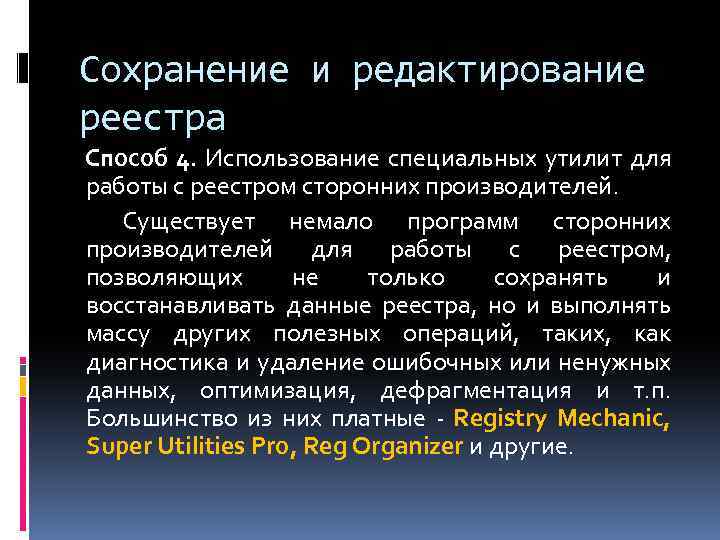 Сохранение и редактирование реестра

Способ 4. Использование специальных утилит для работы с реестром сторонних производителей.

Существует немало программ сторонних производителей для работы с реестром, позволяющих не только сохранять и восстанавливать данные реестра, но и выполнять массу других полезных операций, таких, как диагностика и удаление ошибочных или ненужных данных, оптимизация, дефрагментация и т.п. Большинство из них платные - Registry Mechanic, Super Utilities Pro, Reg Organizer и другие.